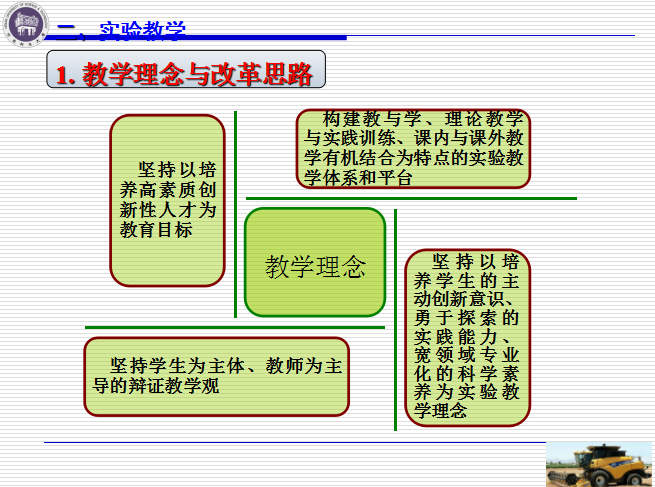 二、实验教学

1. 教学理念与改革思路

坚持以培养高素质创新性人才为教育目标

构建教与学、理论教学与实践训练、课内与课外教学有机结合为特点的实验教学体系和平台

教学理念

坚持以培养学生的主动创新意识、勇于探索的实践能力、宽领域专业化的科学素养为实验教学理念

坚持学生为主体、教师为主导的辩证教学观